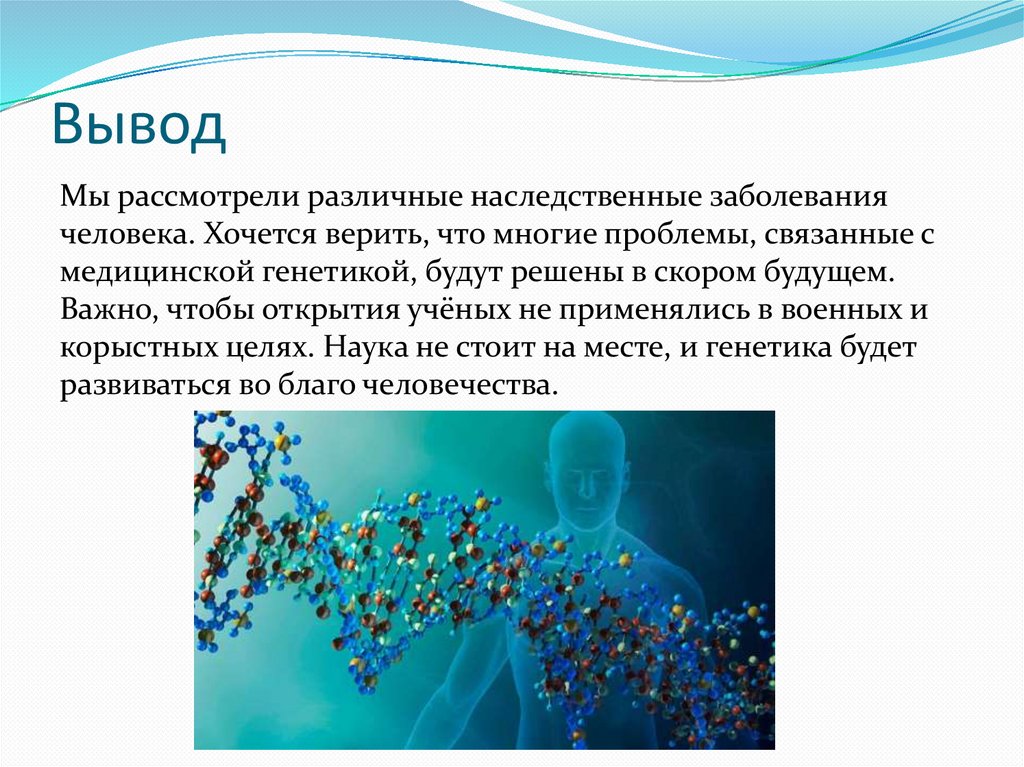 Вывод

Мы рассмотрели различные наследственные заболевания человека. Хочется верить, что многие проблемы, связанные с медицинской генетикой, будут решены в скором будущем. Важно, чтобы открытия учёных не применялись в военных и корыстных целях. Наука не стоит на месте, и генетика будет развиваться во благо человечества.